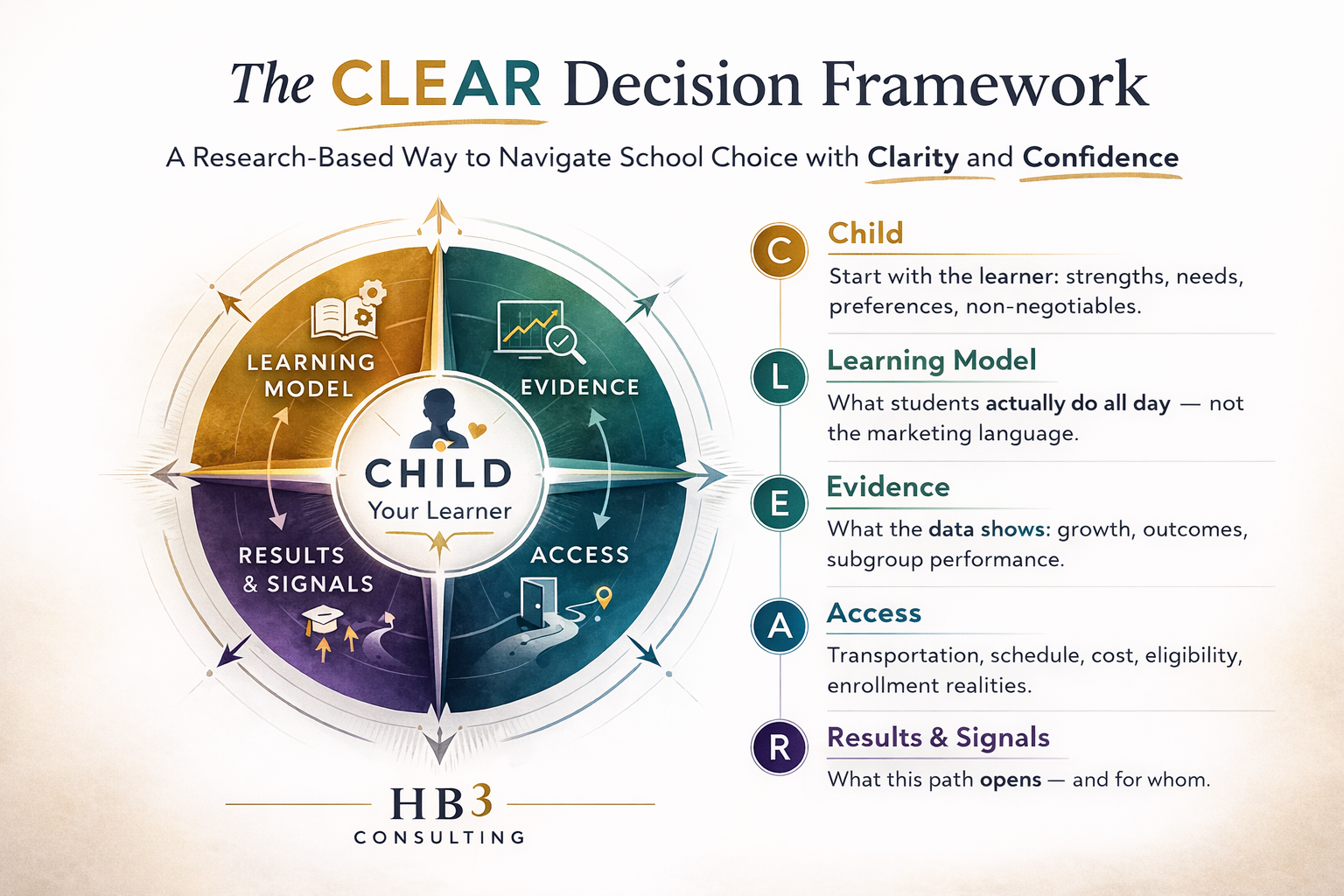 The CLEAR Decision Framework

A Research-Based Way to Navigate School Choice with Clarity and Confidence

LEARNING MODEL

EVIDENCE

CHILD
Your Learner

RESULTS & SIGNALS

ACCESS

HB3
CONSULTING

C Child
Start with the learner: strengths, needs, preferences, non-negotiables.

L Learning Model
What students actually do all day — not the marketing language.

E Evidence
What the data shows: growth, outcomes, subgroup performance.

A Access
Transportation, schedule, cost, eligibility, enrollment realities.

R Results & Signals
What this path opens — and for whom.